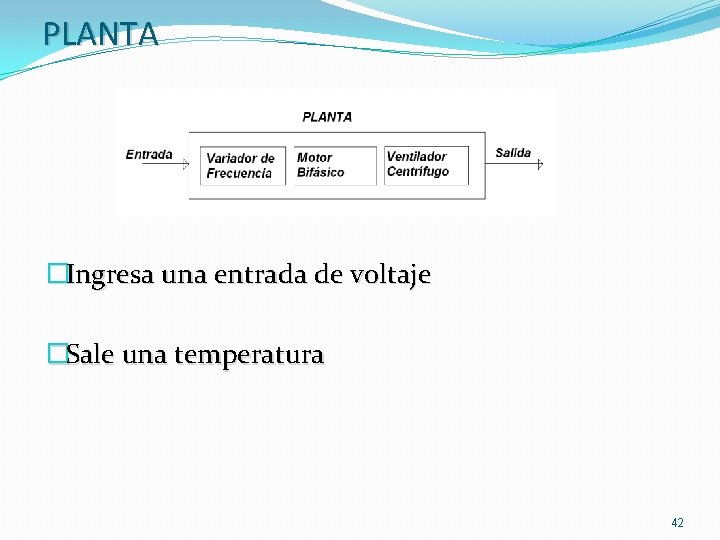 PLANTA

PLANTA

Entrada

Variador de Frecuencia

Motor Bifásico

Ventilador Centrífugo

Salida

Ingresa una entrada de voltaje

Sale una temperatura

42